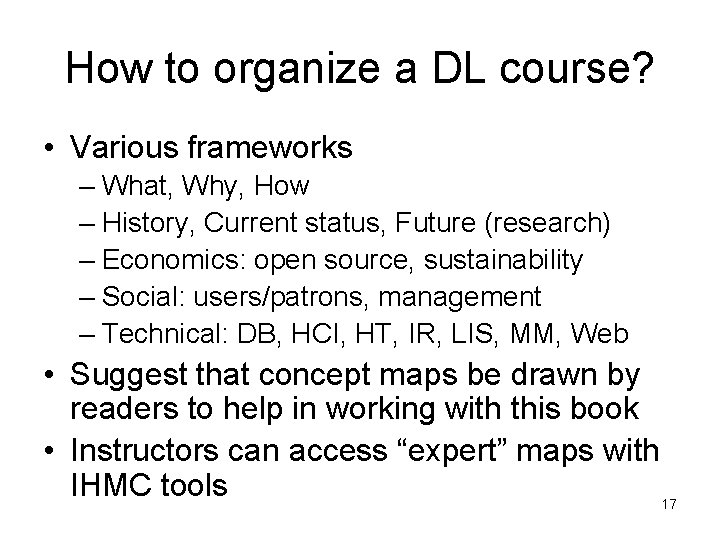 How to organize a DL course?

• Various frameworks
– What, Why, How
– History, Current status, Future (research)
– Economics: open source, sustainability
– Social: users/patrons, management
– Technical: DB, HCI, HT, IR, LIS, MM, Web
• Suggest that concept maps be drawn by readers to help in working with this book
• Instructors can access “expert” maps with IHMC tools

17